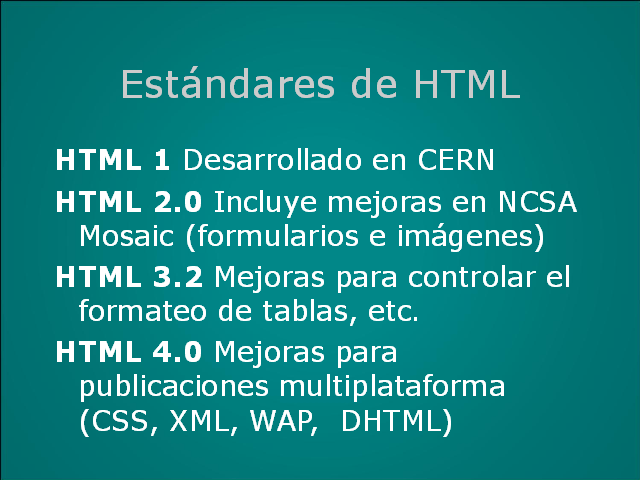 Estándares de HTML

HTML 1 Desarrollado en CERN

HTML 2.0 Incluye mejoras en NCSA Mosaic (formularios e imágenes)

HTML 3.2 Mejoras para controlar el formateo de tablas, etc.

HTML 4.0 Mejoras para publicaciones multiplataforma (CSS, XML, WAP, DHTML)